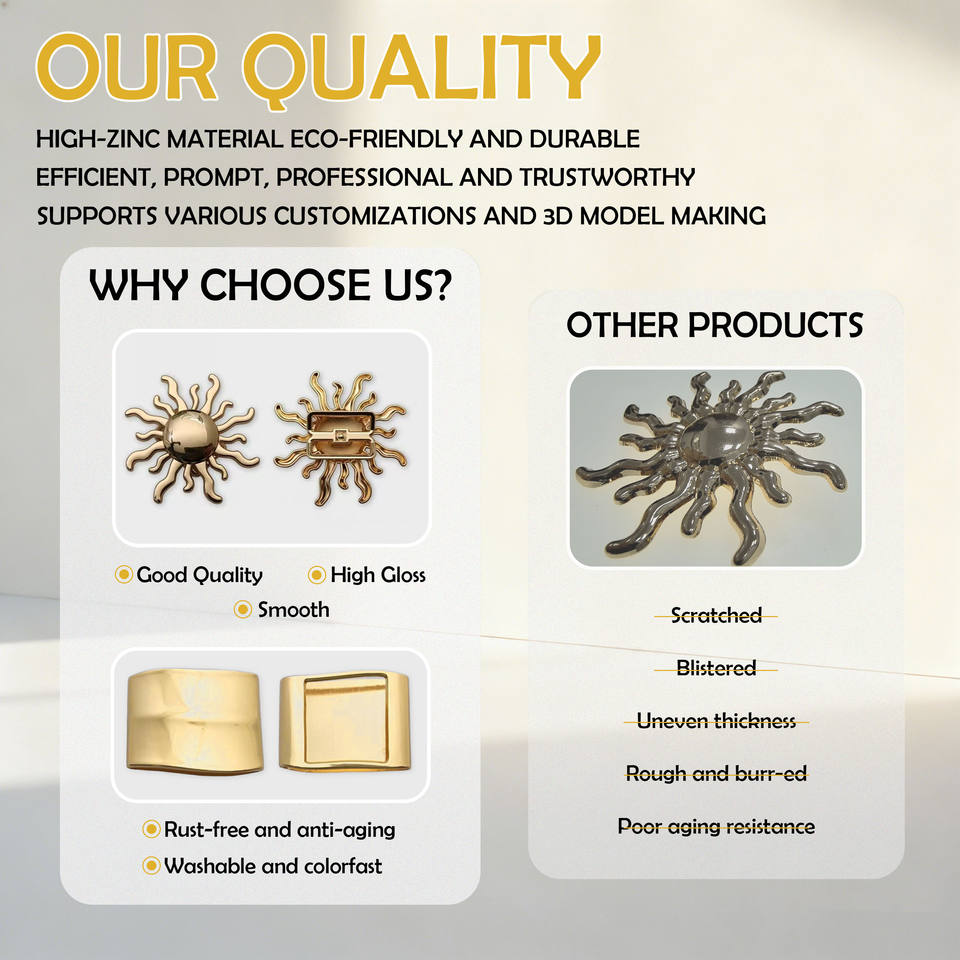 OUR QUALITY

HIGH-ZINC MATERIAL ECO-FRIENDLY AND DURABLE
EFFICIENT, PROMPT, PROFESSIONAL AND TRUSTWORTHY
SUPPORTS VARIOUS CUSTOMIZATIONS AND 3D MODEL MAKING

WHY CHOOSE US?

Good Quality
High Gloss
Smooth

Rust-free and anti-aging
Washable and colorfast

OTHER PRODUCTS

Scratched
Blistered
Uneven thickness
Rough and burr-ed
Poor aging resistance